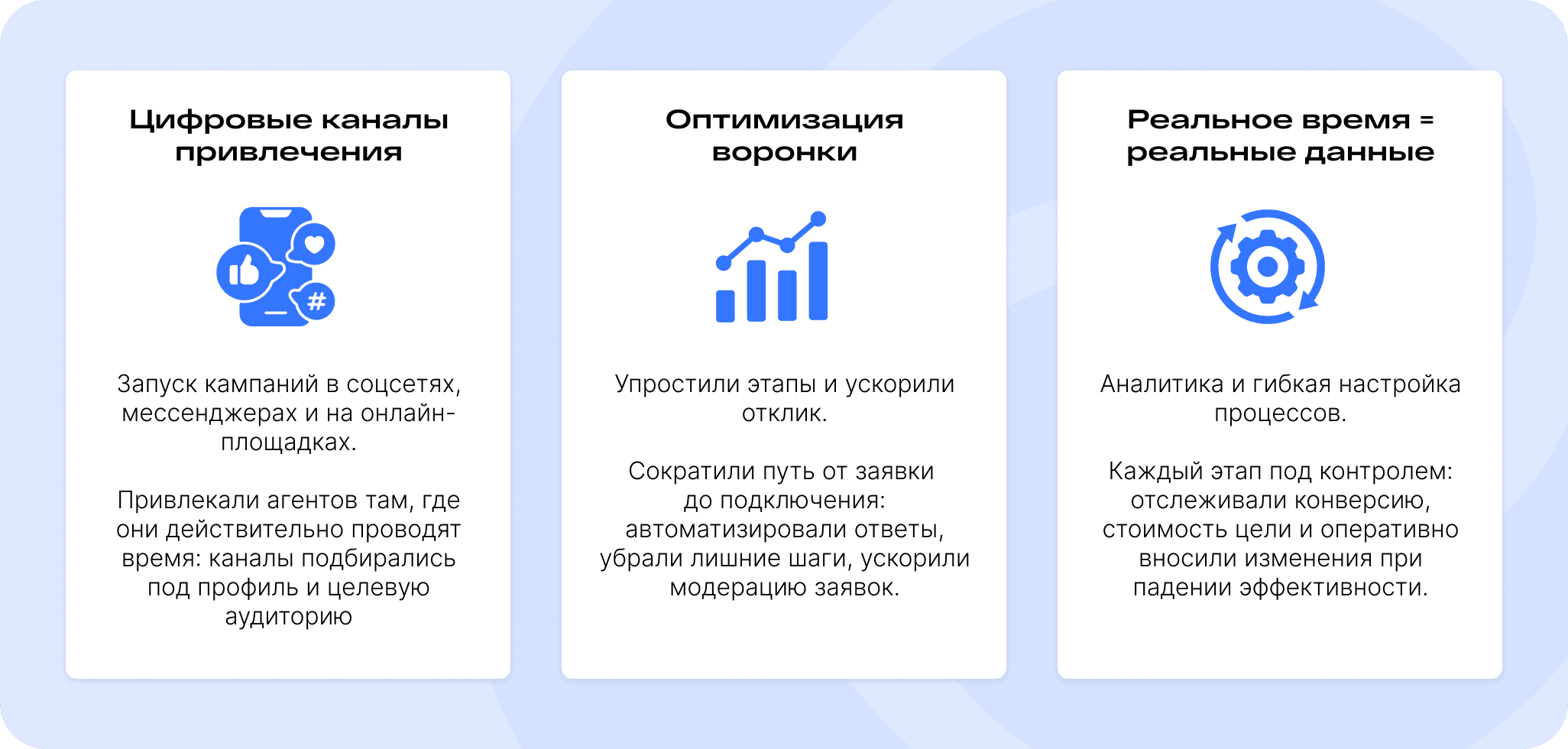 Цифровые каналы привлечения

#

Запуск кампаний в соцсетях, мессенджерах и на онлайн-площадках.

Привлекали агентов там, где они действительно проводят время: каналы подбирались под профиль и целевую аудиторию

Оптимизация воронки

Упростили этапы и ускорили отклик.

Сократили путь от заявки до подключения: автоматизировали ответы, убрали лишние шаги, ускорили модерацию заявок.

Реальное время = реальные данные

Аналитика и гибкая настройка процессов.

Каждый этап под контролем: отслеживали конверсию, стоимость цели и оперативно вносили изменения при падении эффективности.